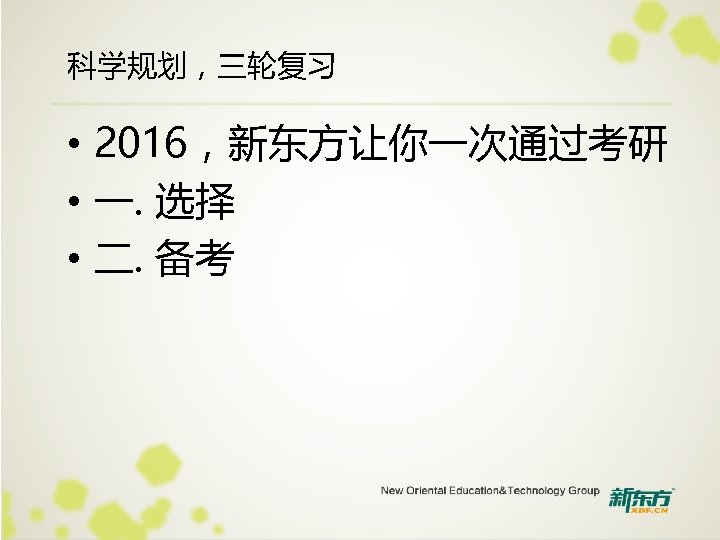 科学规划，三轮复习

• 2016，新东方让你一次通过考研
• 一. 选择
• 二. 备考

New Oriental Education&Technology Group 新东方 XDF.CN